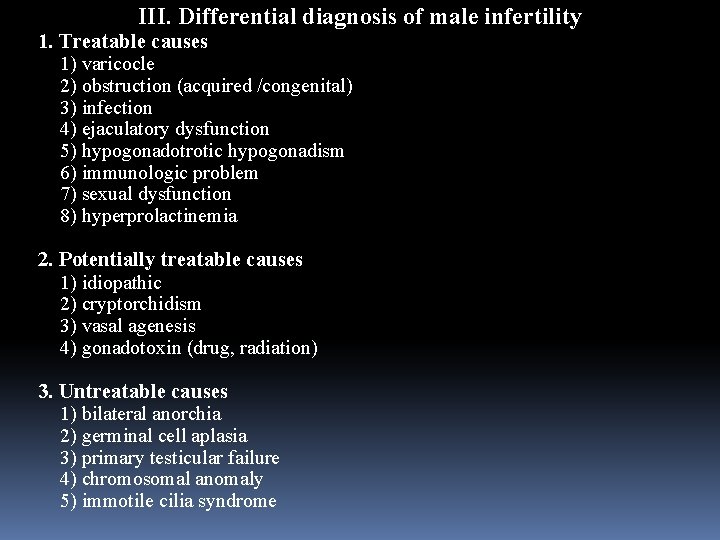 III. Differential diagnosis of male infertility

1. Treatable causes
1) varicocle
2) obstruction (acquired /congenital)
3) infection
4) ejaculatory dysfunction
5) hypogonadotrotic hypogonadism
6) immunologic problem
7) sexual dysfunction
8) hyperprolactinemia

2. Potentially treatable causes
1) idiopathic
2) cryptorchidism
3) vasal agenesis
4) gonadotoxin (drug, radiation)

3. Untreatable causes
1) bilateral anorchia
2) germinal cell aplasia
3) primary testicular failure
4) chromosomal anomaly
5) immotile cilia syndrome